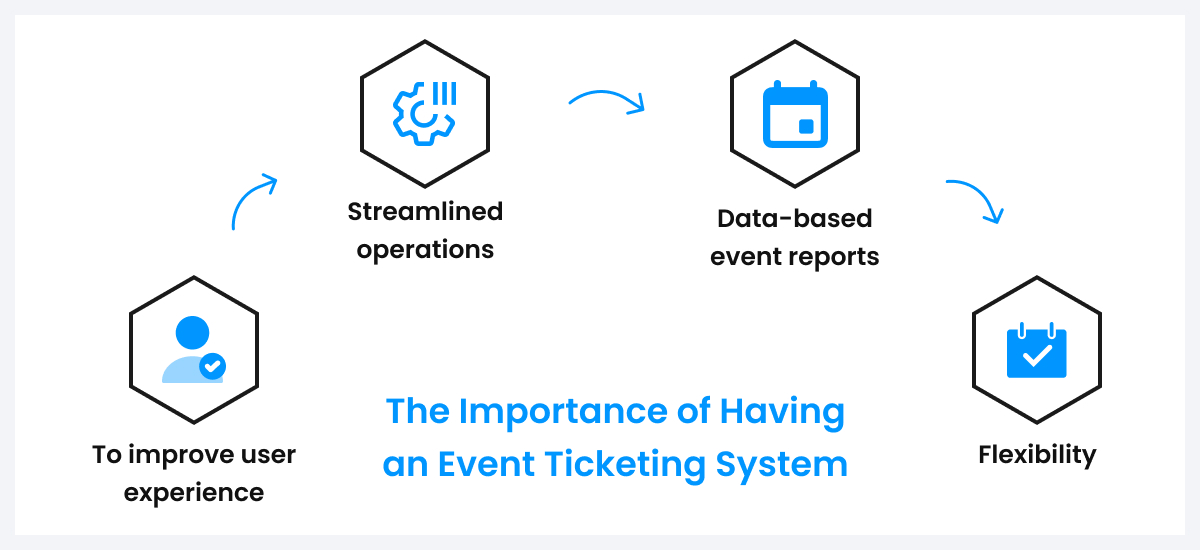 To improve user experience

Streamlined operations

Data-based event reports

Flexibility

The Importance of Having an Event Ticketing System